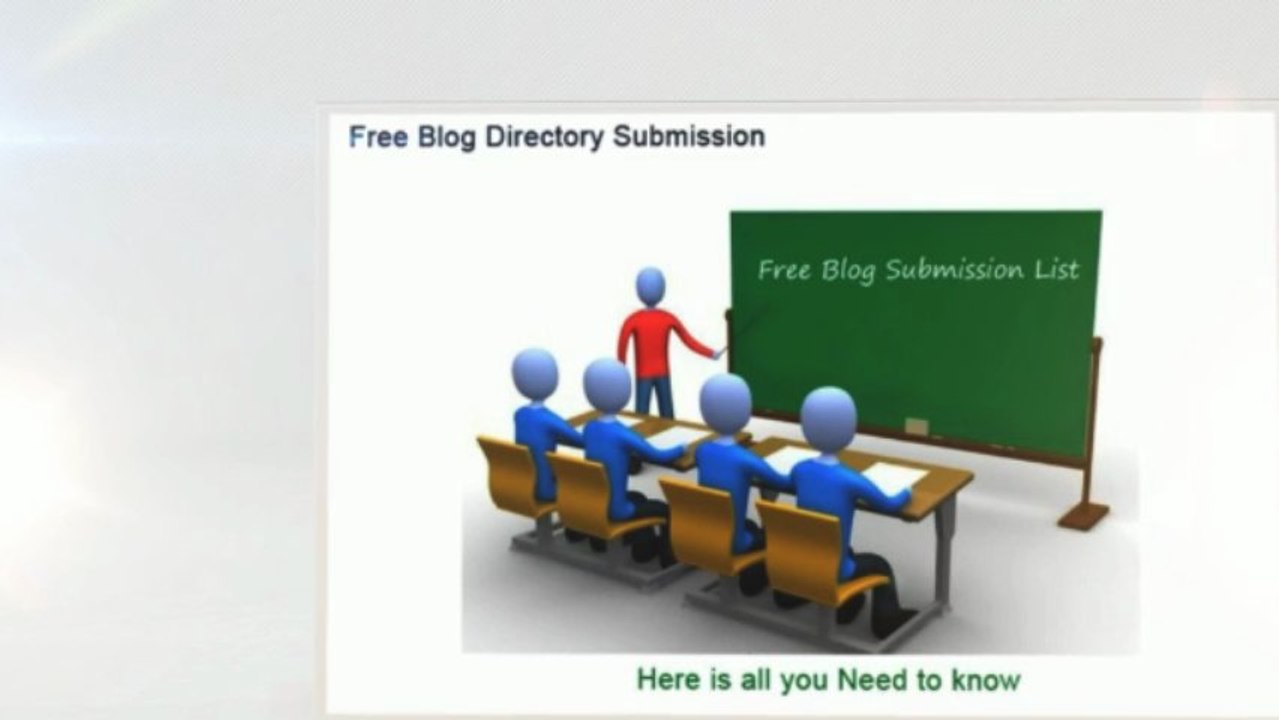 Free Blog Directory Submission

Free Blog Submission List

Here is all you Need to know